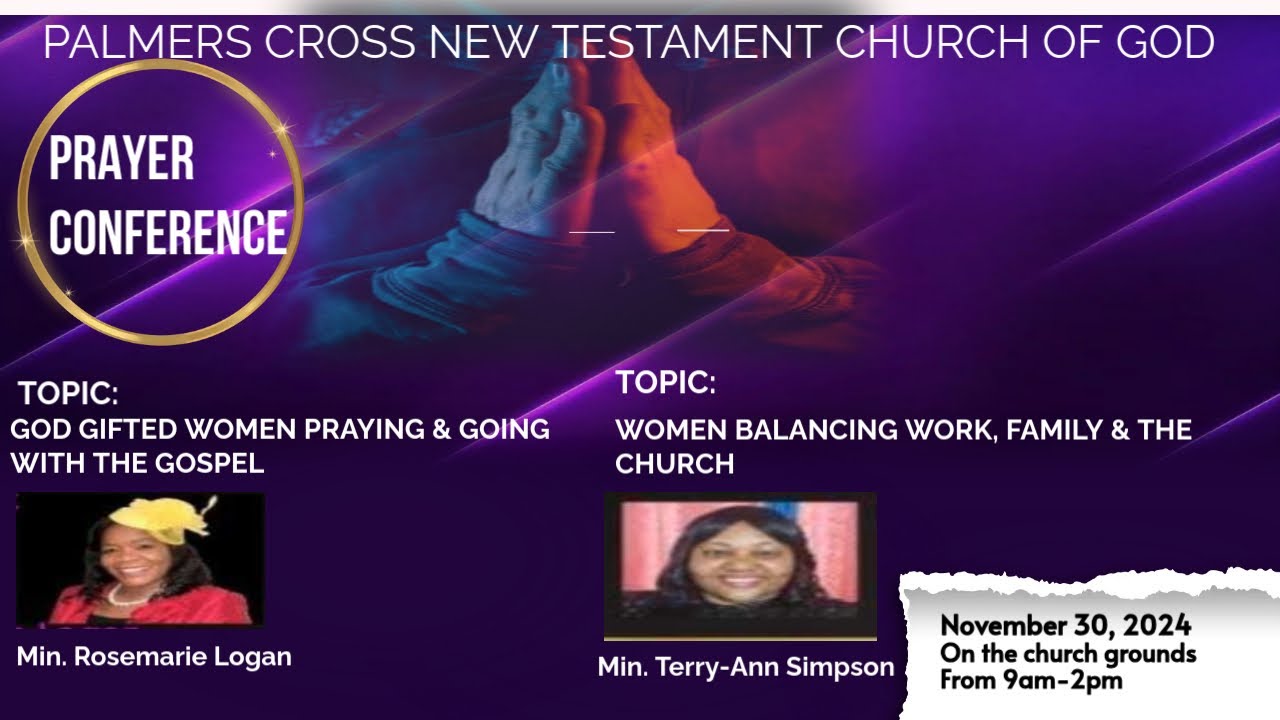 PALMERS CROSS NEW TESTAMENT CHURCH OF GOD

PRAYER CONFERENCE

TOPIC:
GOD GIFTED WOMEN PRAYING & GOING WITH THE GOSPEL

Min. Rosemarie Logan

TOPIC:
WOMEN BALANCING WORK, FAMILY & THE CHURCH

Min. Terry-Ann Simpson

November 30, 2024
On the church grounds
From 9am-2pm